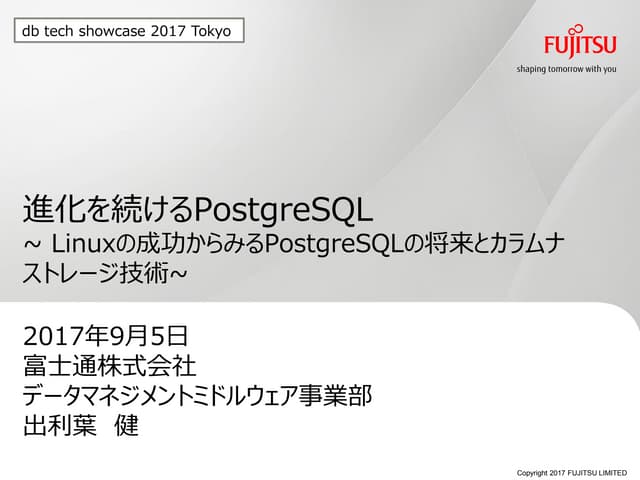 db tech showcase 2017 Tokyo

FUJITSU
shaping tomorrow with you

進化を続けるPostgreSQL
~ Linuxの成功からみるPostgreSQLの将来とカラムナストレージ技術~

2017年9月5日
富士通株式会社
データマネジメントミドルウェア事業部
出利葉　健

Copyright 2017 FUJITSU LIMITED